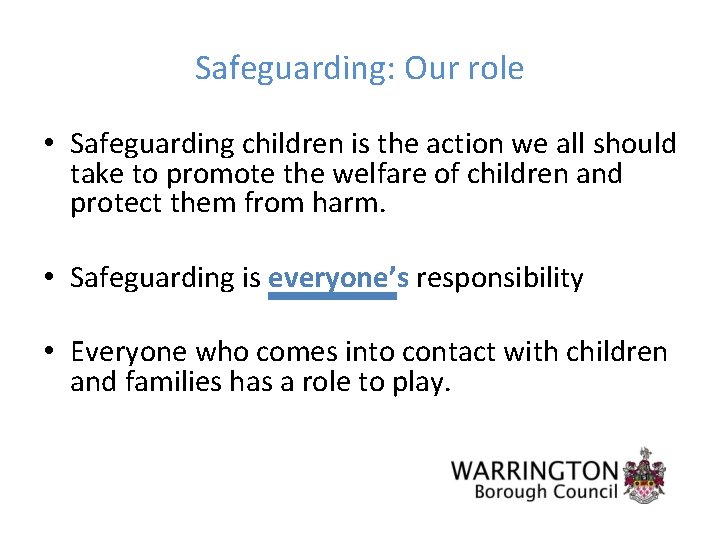 Safeguarding: Our role

• Safeguarding children is the action we all should take to promote the welfare of children and protect them from harm.

• Safeguarding is everyone's responsibility

• Everyone who comes into contact with children and families has a role to play.

WARRINGTON
Borough Council